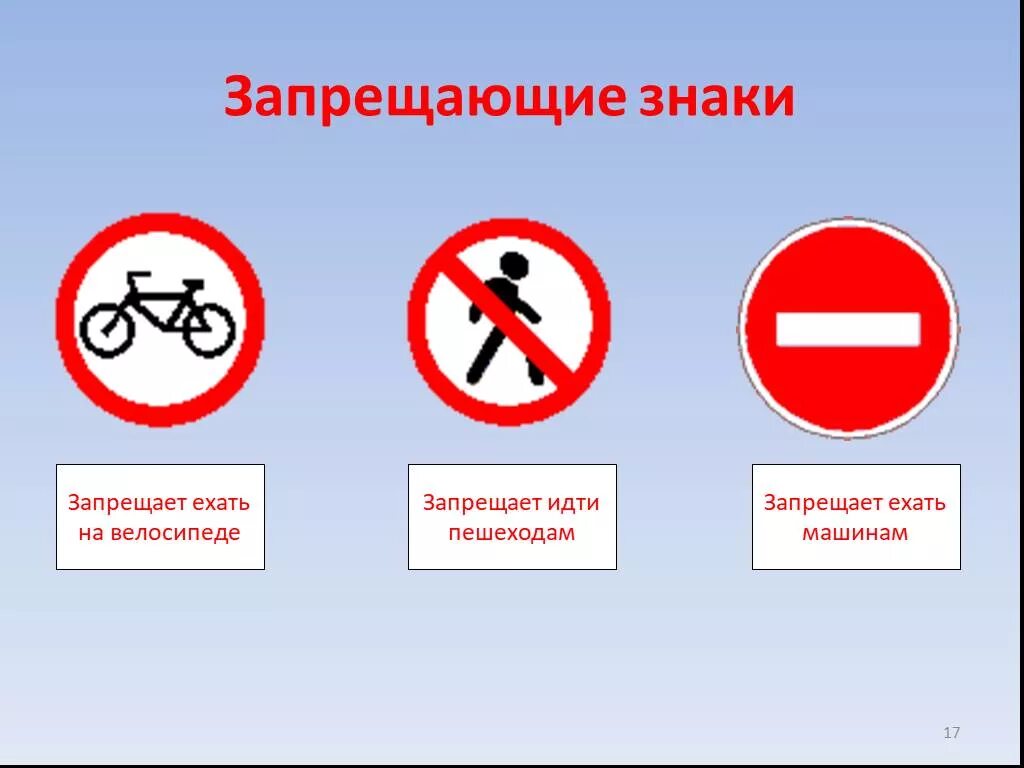 Запрещающие знаки

Запрещает ехать на велосипеде

Запрещает идти пешеходам

Запрещает ехать машинам

17